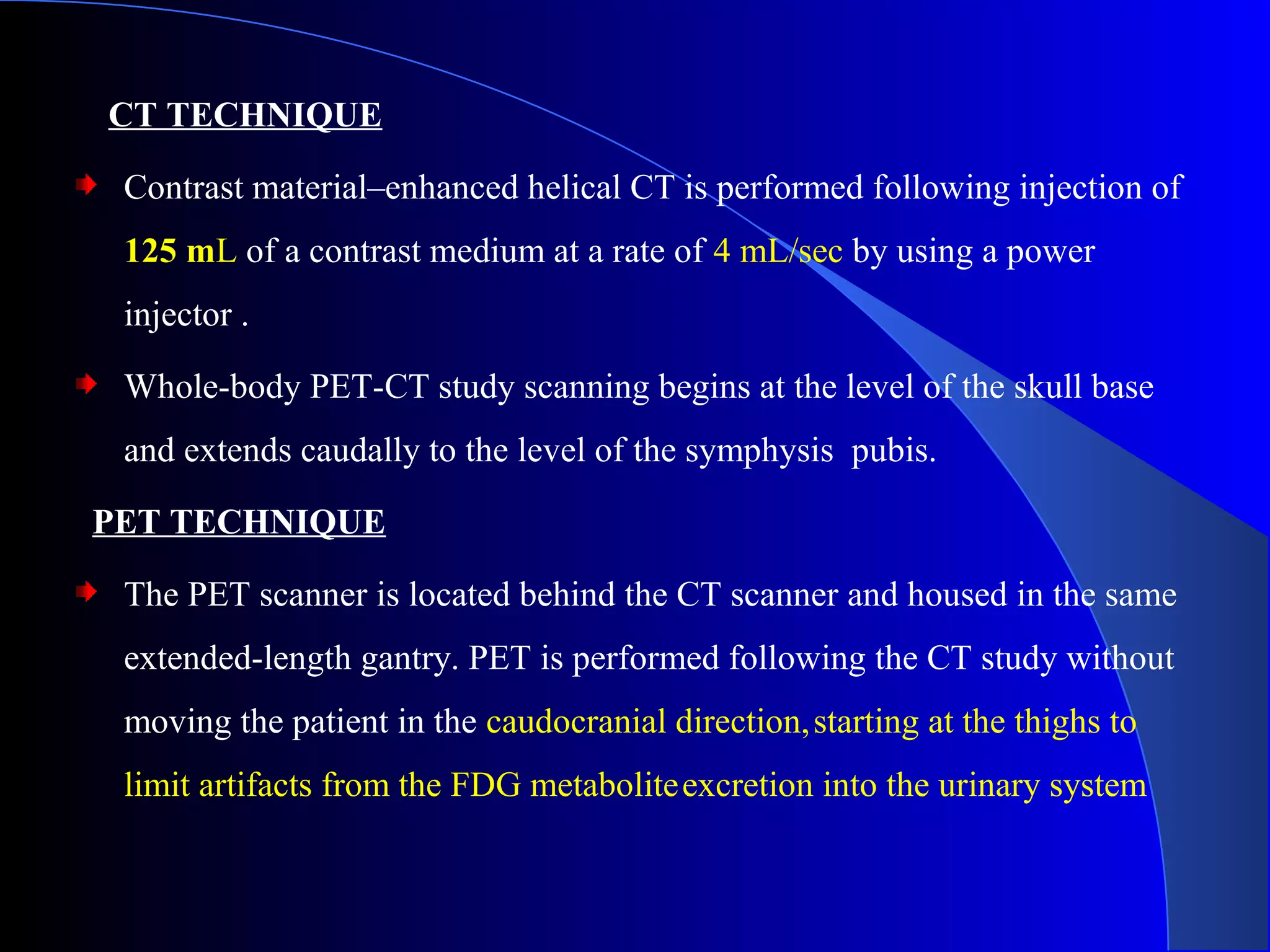 CT TECHNIQUE

Contrast material–enhanced helical CT is performed following injection of 125 mL of a contrast medium at a rate of 4 mL/sec by using a power injector .

Whole-body PET-CT study scanning begins at the level of the skull base and extends caudally to the level of the symphysis pubis.

PET TECHNIQUE

The PET scanner is located behind the CT scanner and housed in the same extended-length gantry. PET is performed following the CT study without moving the patient in the caudocranial direction, starting at the thighs to limit artifacts from the FDG metabolite excretion into the urinary system